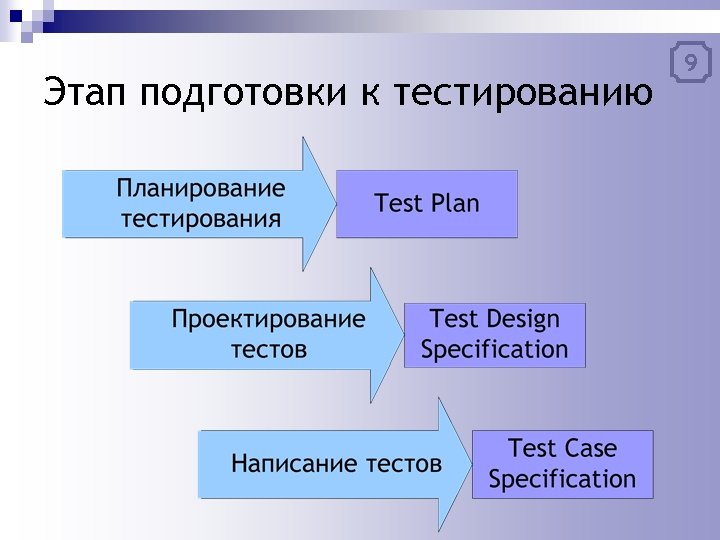 9

Этап подготовки к тестированию

Планирование тестирования

Test Plan

Проектирование тестов

Test Design Specification

Написание тестов

Test Case Specification